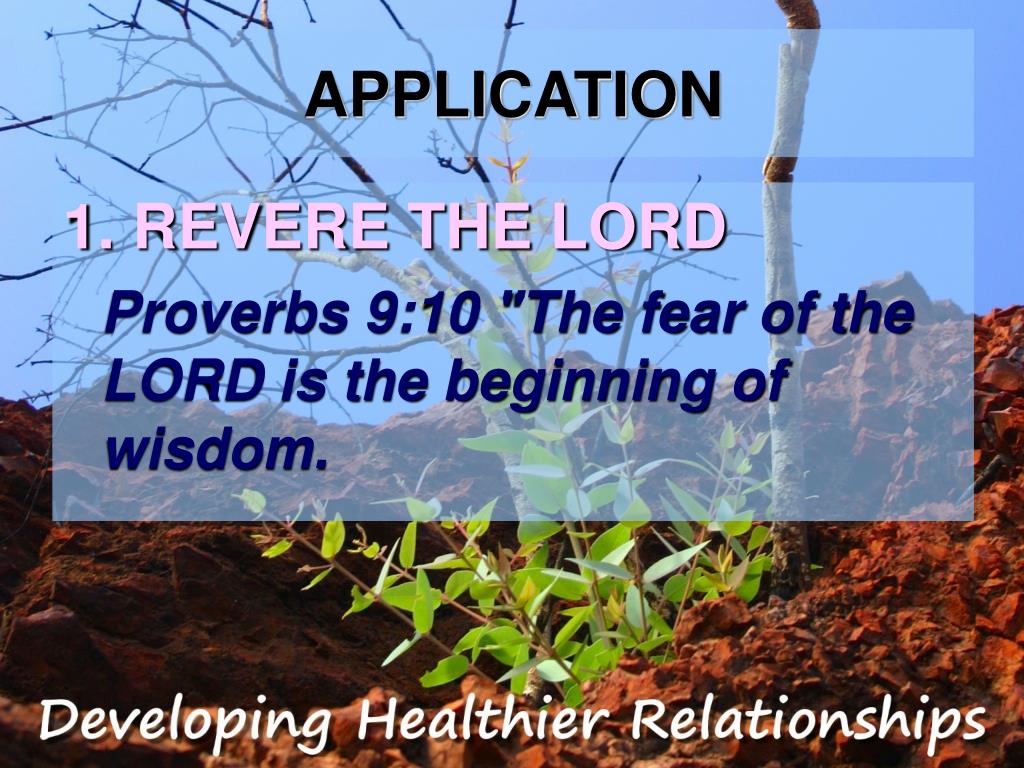 APPLICATION

1. REVERE THE LORD

Proverbs 9:10 "The fear of the LORD is the beginning of wisdom.

Developing Healthier Relationships